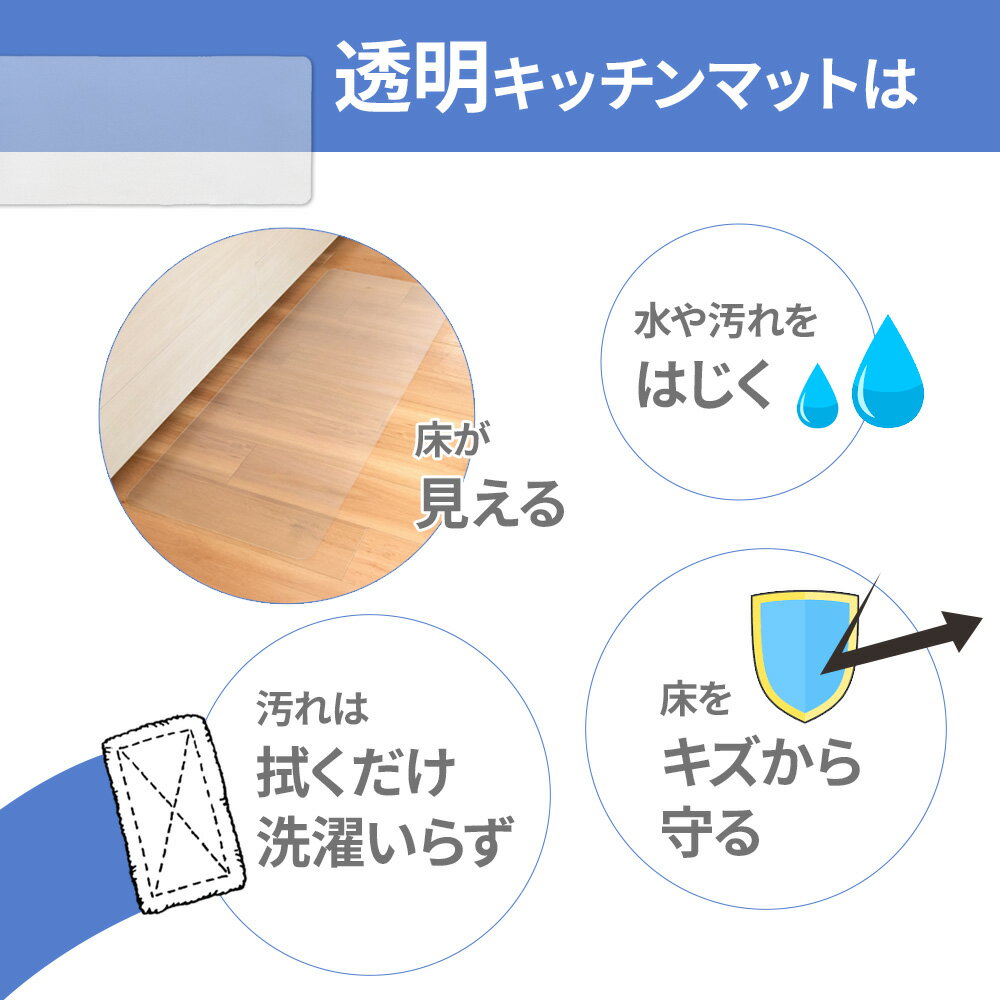 透明キッチンマットは

床が
見える

水や汚れを
はじく

汚れは
拭くだけ
洗濯いらず

床を
キズから
守る